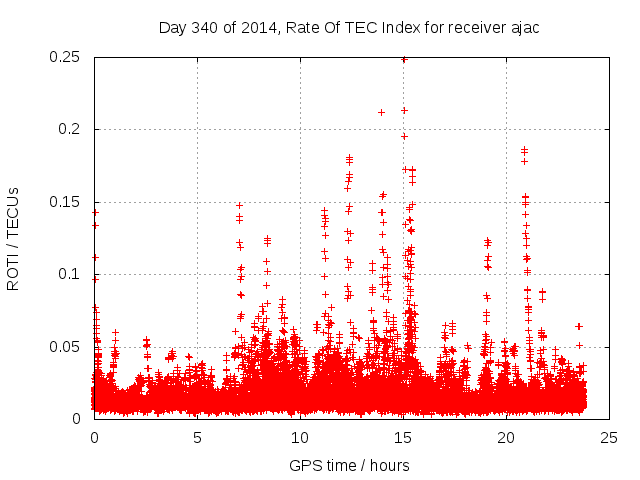 Day 340 of 2014, Rate Of TEC Index for receiver ajac

ROTI / TECUs

0.25
0.2
0.15
0.1
0.05
0

0
5
10
15
20
25

GPS time / hours